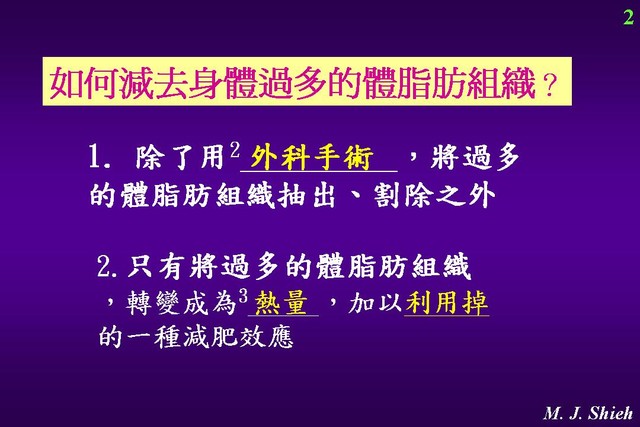 2

如何減去身體過多的體脂肪組織？

1. 除了用$^2$ 外科手術 ，將過多的體脂肪組織抽出、割除之外

2. 只有將過多的體脂肪組織，轉變成為$^3$ 熱量 ，加以利用掉的一種減肥效應

M. J. Shieh